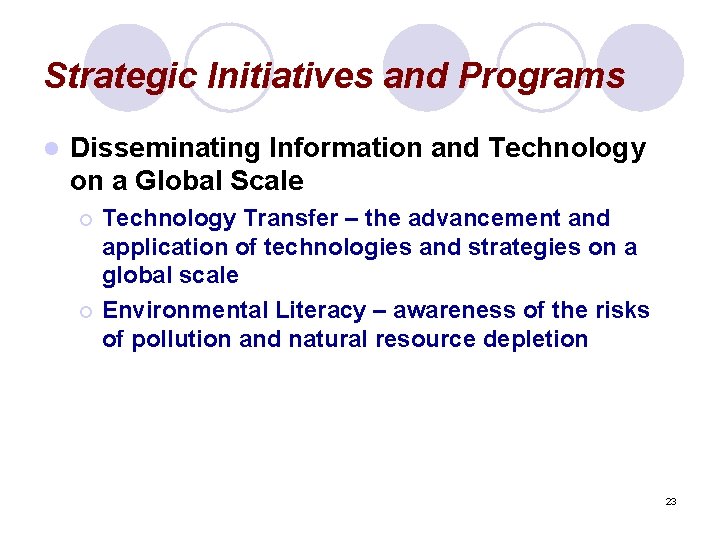 Strategic Initiatives and Programs

Disseminating Information and Technology on a Global Scale

Technology Transfer – the advancement and application of technologies and strategies on a global scale

Environmental Literacy – awareness of the risks of pollution and natural resource depletion

23